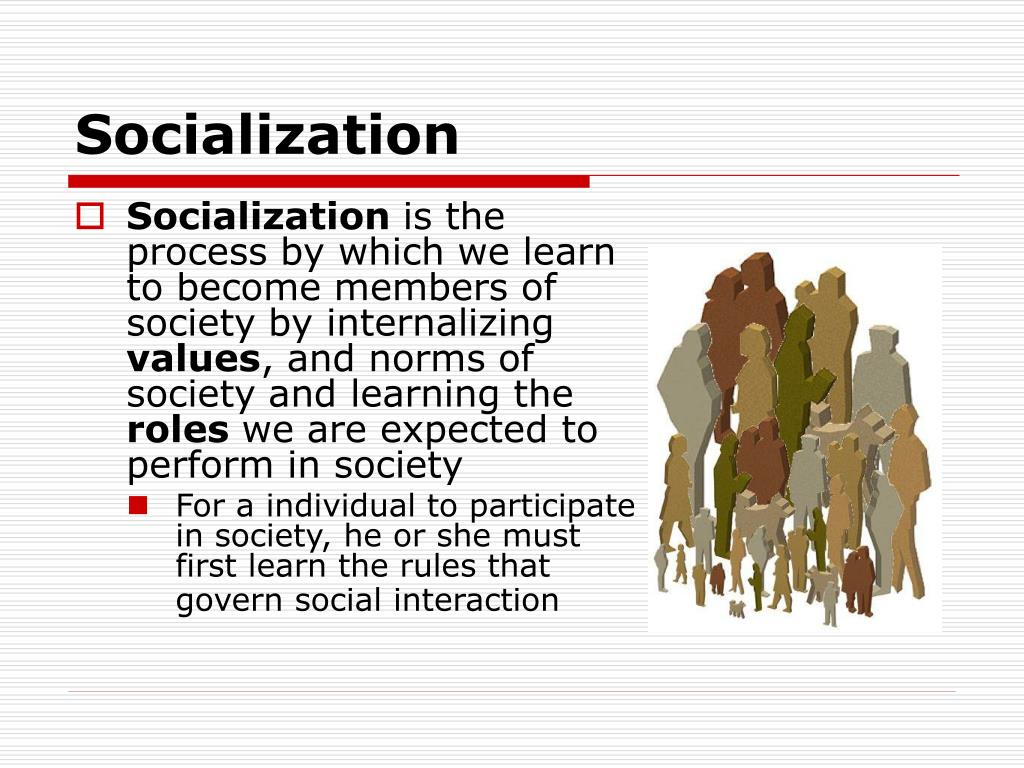 Socialization

Socialization is the process by which we learn to become members of society by internalizing values, and norms of society and learning the roles we are expected to perform in society

For a individual to participate in society, he or she must first learn the rules that govern social interaction